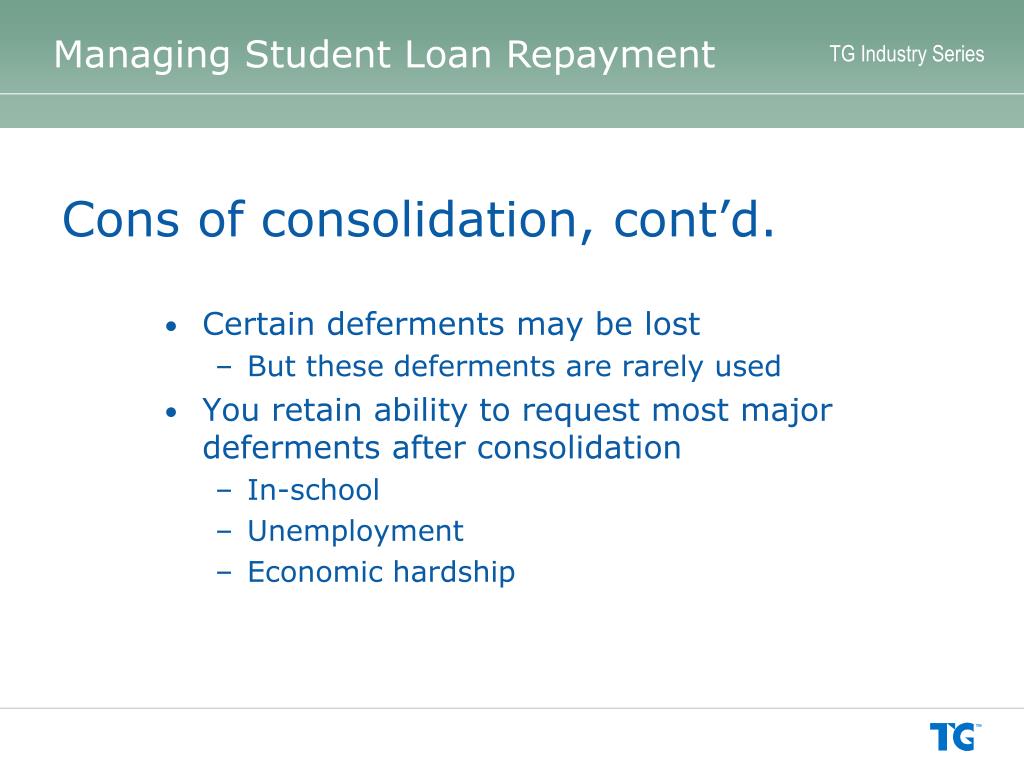 Managing Student Loan Repayment

TG Industry Series

Cons of consolidation, cont’d.

• Certain deferments may be lost
– But these deferments are rarely used
• You retain ability to request most major deferments after consolidation
– In-school
– Unemployment
– Economic hardship

TG™